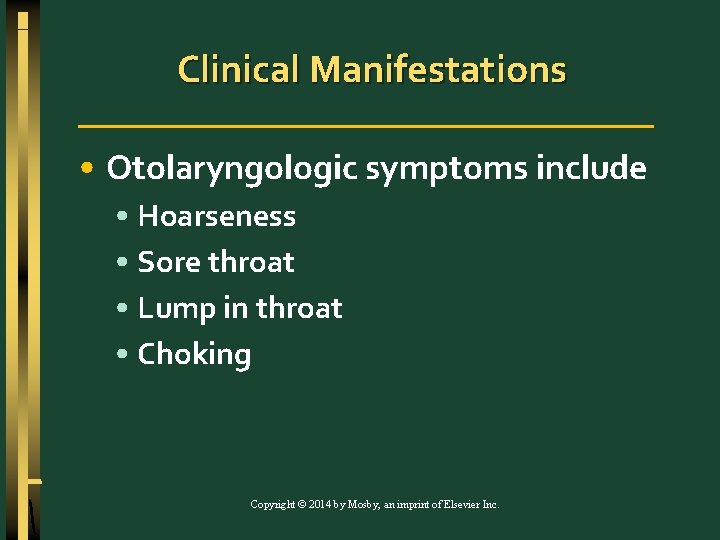 Clinical Manifestations

• Otolaryngologic symptoms include
  • Hoarseness
  • Sore throat
  • Lump in throat
  • Choking

Copyright © 2014 by Mosby, an imprint of Elsevier Inc.